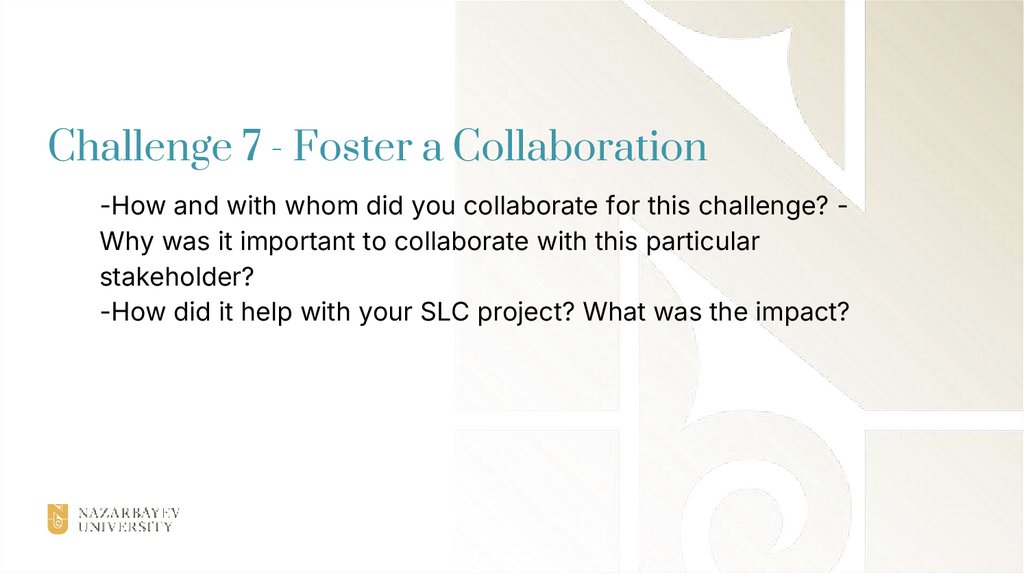 Challenge 7 - Foster a Collaboration

-How and with whom did you collaborate for this challenge? - Why was it important to collaborate with this particular stakeholder?
-How did it help with your SLC project? What was the impact?

NAZARBAYEV UNIVERSITY